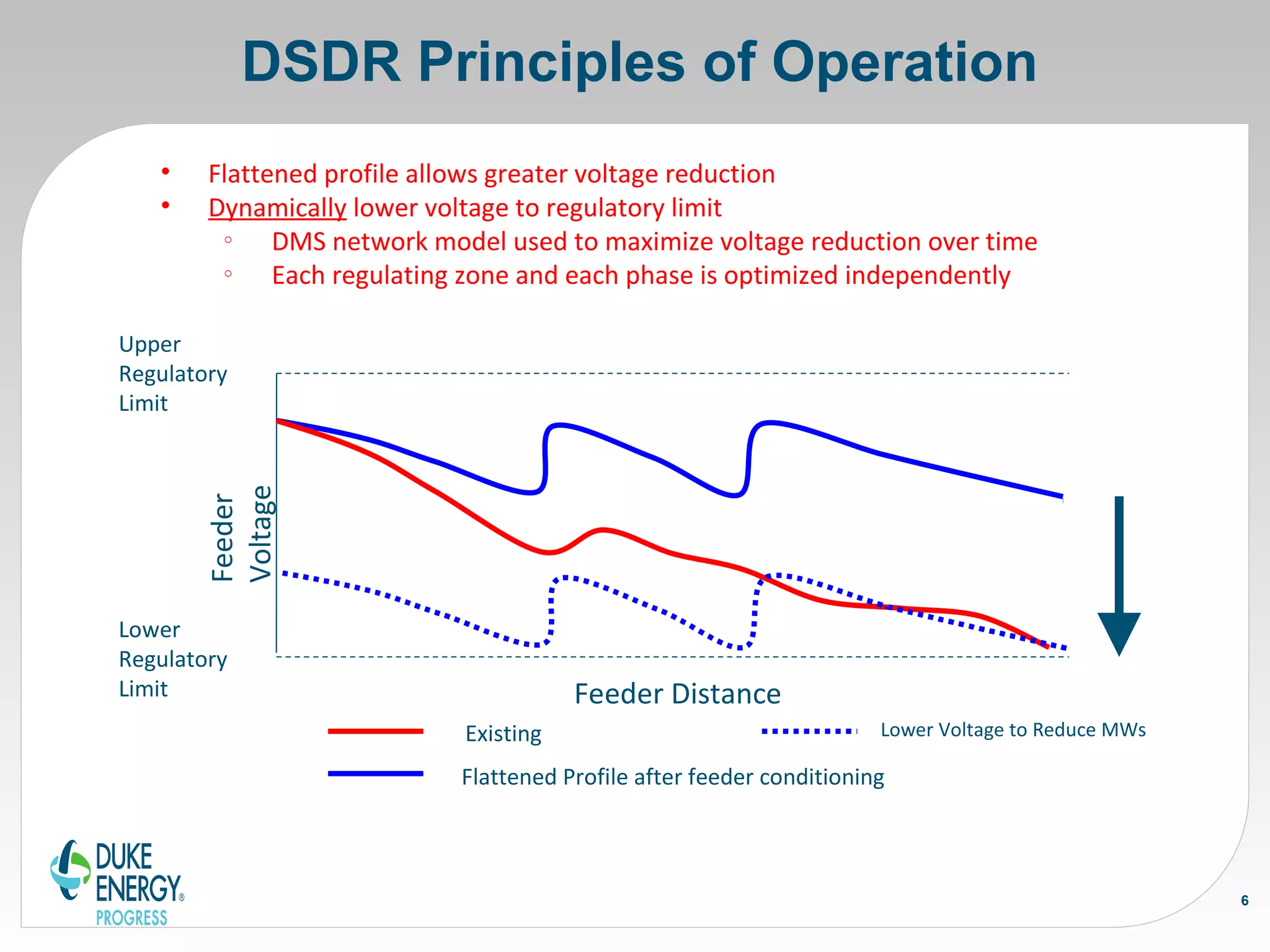 DSDR Principles of Operation

• Flattened profile allows greater voltage reduction
• Dynamically lower voltage to regulatory limit
◦ DMS network model used to maximize voltage reduction over time
◦ Each regulating zone and each phase is optimized independently

Upper Regulatory Limit

Feeder Voltage

Lower Regulatory Limit

Feeder Distance

Existing

Lower Voltage to Reduce MWs

Flattened Profile after feeder conditioning

DUKE ENERGY® PROGRESS

6